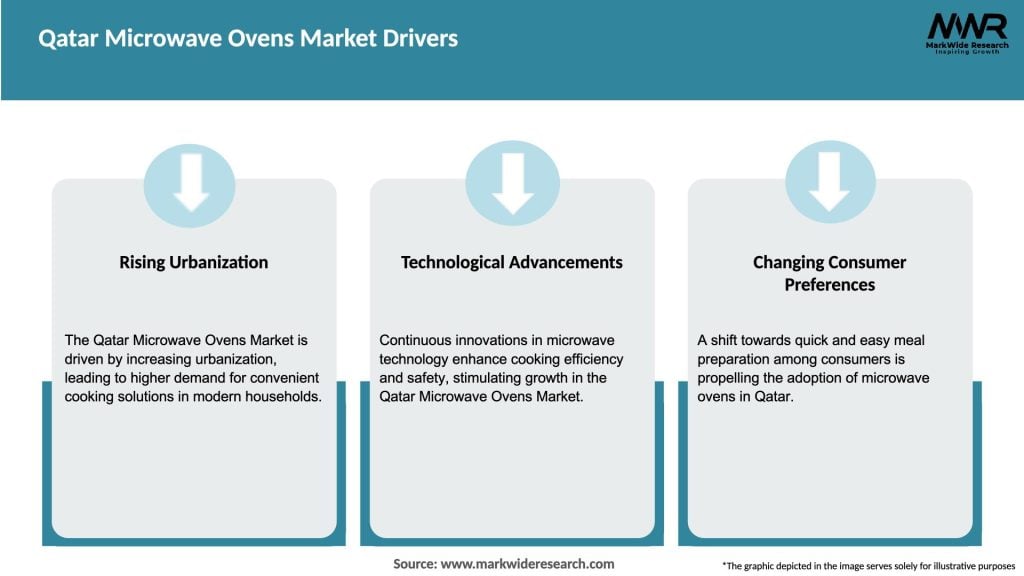 Qatar Microwave Ovens Market Drivers

MWR
MarkWide Research
Inspiring Growth

Rising Urbanization

The Qatar Microwave Ovens Market is driven by increasing urbanization, leading to higher demand for convenient cooking solutions in modern households.

Technological Advancements

Continuous innovations in microwave technology enhance cooking efficiency and safety, stimulating growth in the Qatar Microwave Ovens Market.

Changing Consumer Preferences

A shift towards quick and easy meal preparation among consumers is propelling the adoption of microwave ovens in Qatar.

Source: www.markwideresearch.com

*The graphic depicted in the image serves solely for illustrative purposes